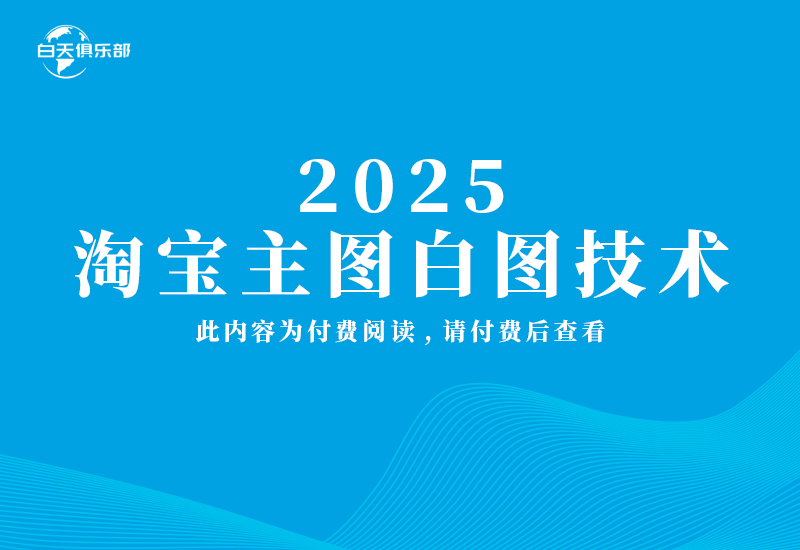 白天俱乐部

2025
淘宝主图白图技术

此内容为付费阅读，请付费后查看